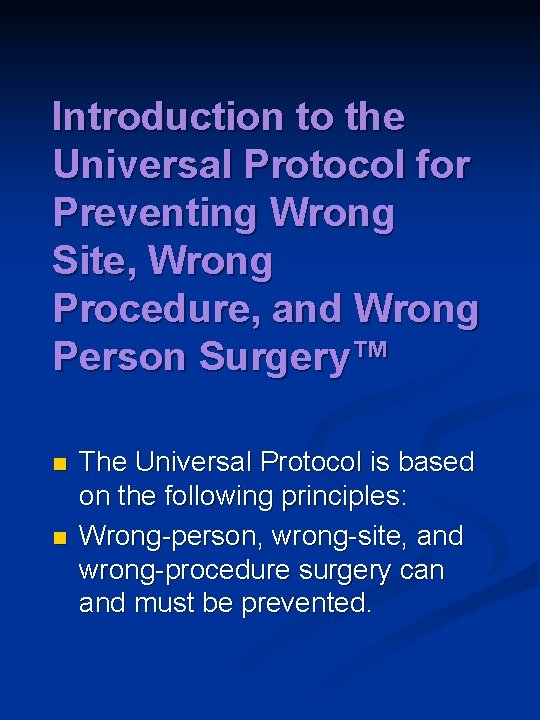 Introduction to the Universal Protocol for Preventing Wrong Site, Wrong Procedure, and Wrong Person Surgery™

- The Universal Protocol is based on the following principles:
- Wrong-person, wrong-site, and wrong-procedure surgery can and must be prevented.